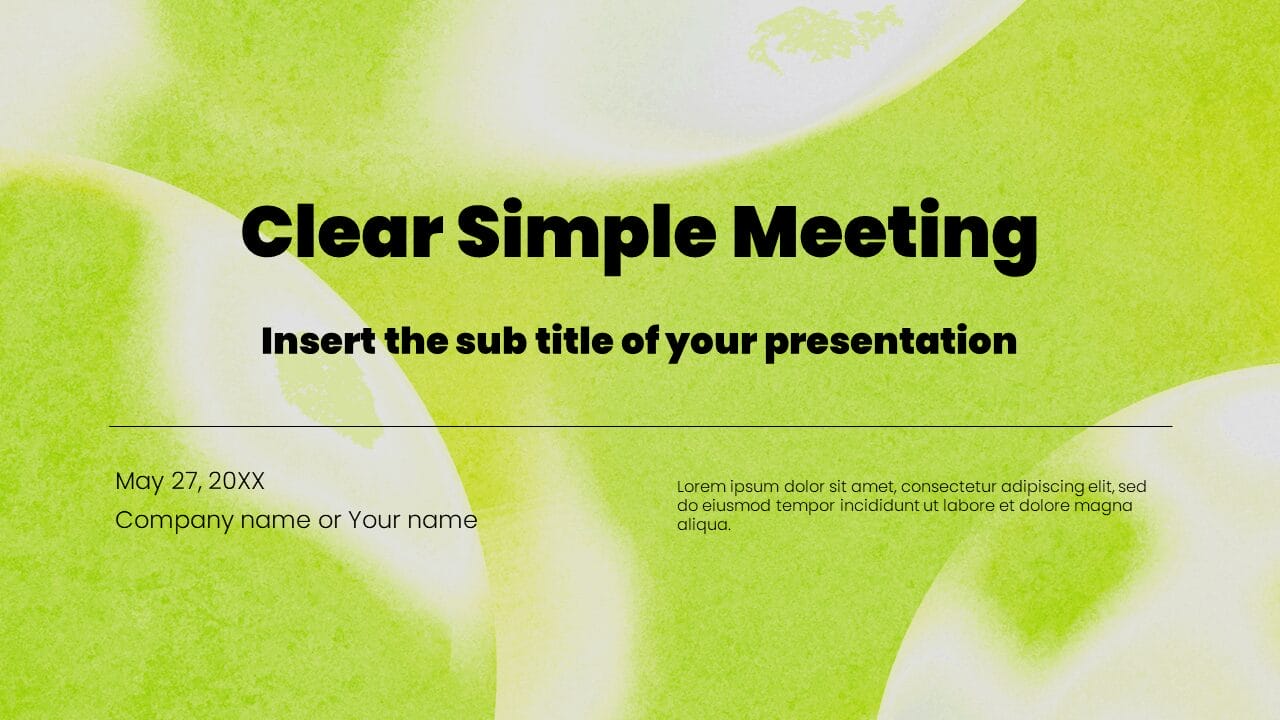 Clear Simple Meeting

Insert the sub title of your presentation

May 27, 20XX

Company name or Your name

Lorem ipsum dolor sit amet, consectetur adipiscing elit, sed do eiusmod tempor incididunt ut labore et dolore magna aliqua.